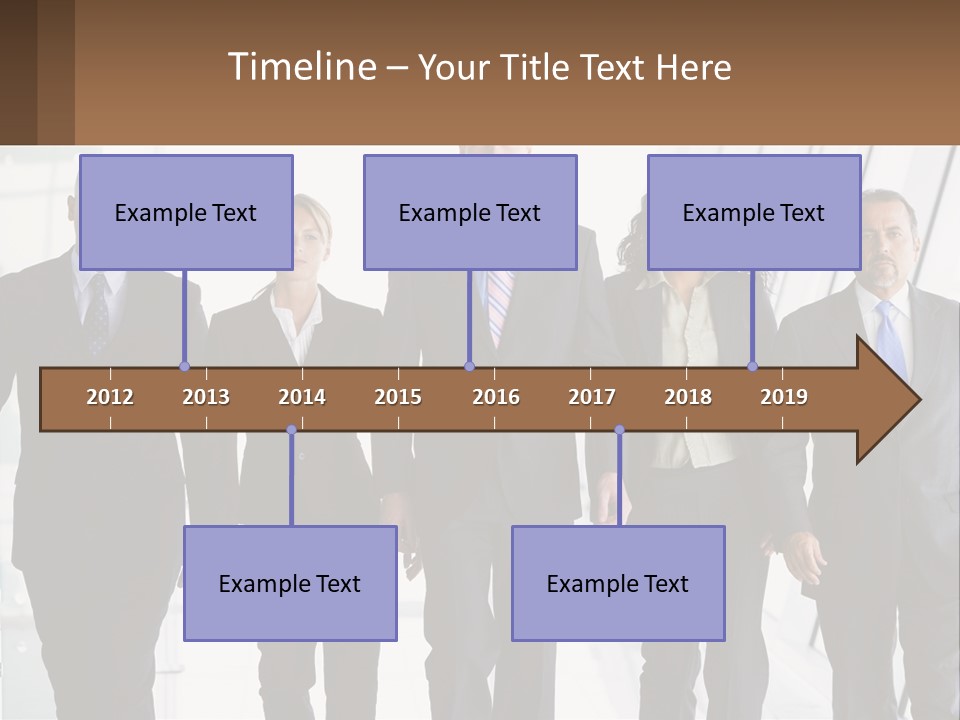 Timeline – Your Title Text Here

Example Text

Example Text

Example Text

2012 2013 2014 2015 2016 2017 2018 2019

Example Text

Example Text